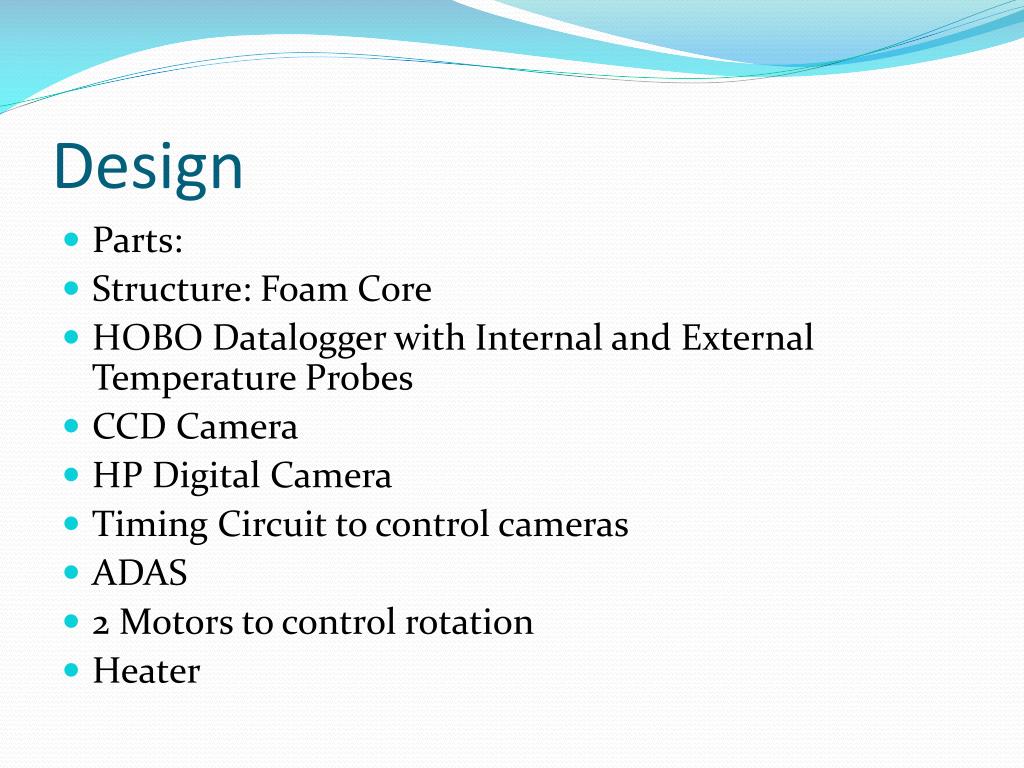 Design

- Parts:
- Structure: Foam Core
- HOBO Datalogger with Internal and External Temperature Probes
- CCD Camera
- HP Digital Camera
- Timing Circuit to control cameras
- ADAS
- 2 Motors to control rotation
- Heater